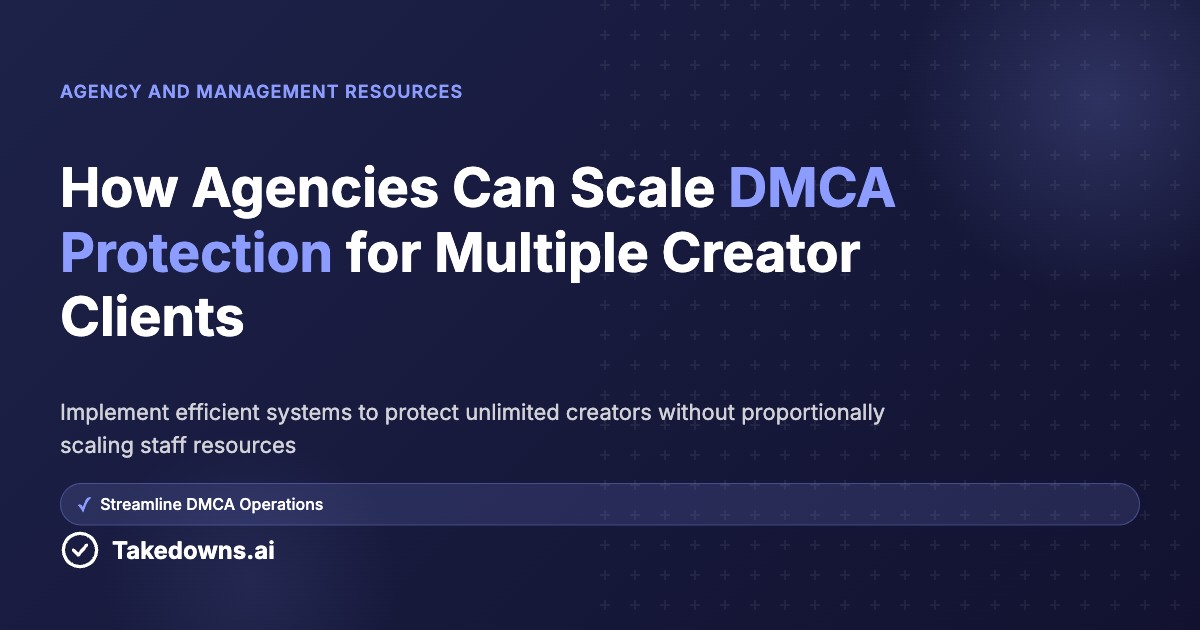 AGENCY AND MANAGEMENT RESOURCES

How Agencies Can Scale DMCA Protection for Multiple Creator Clients

Implement efficient systems to protect unlimited creators without proportionally scaling staff resources

✓ Streamline DMCA Operations

Takedowns.ai